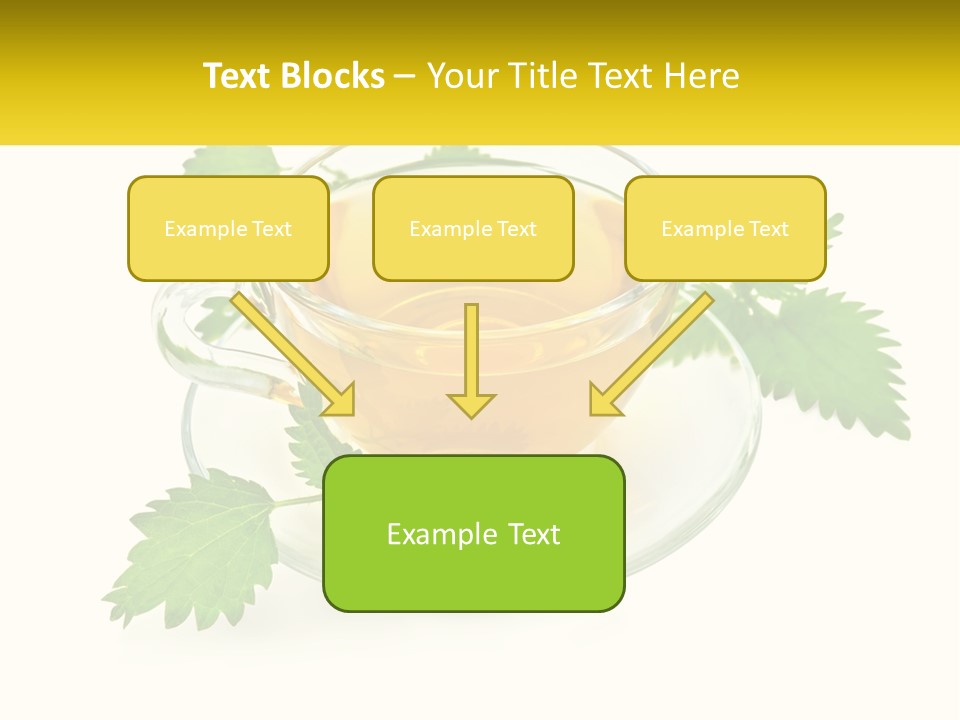 Text Blocks – Your Title Text Here

Example Text

Example Text

Example Text

Example Text